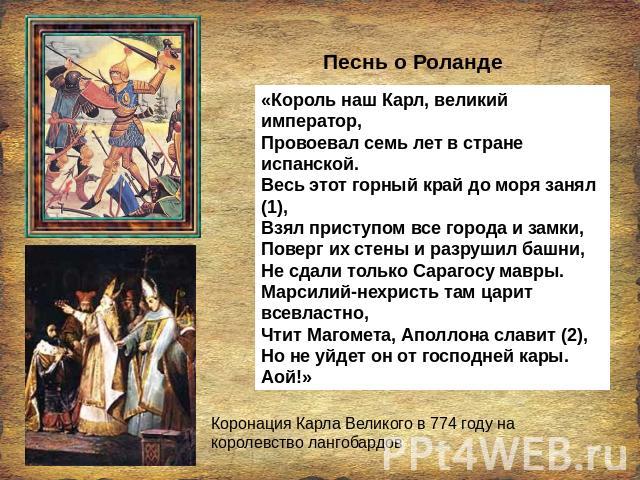 Песнь о Роланде

«Король наш Карл, великий император,
Провоевал семь лет в стране испанской.
Весь этот горный край до моря занял (1),
Взял приступом все города и замки,
Поверг их стены и разрушил башни,
Не сдали только Сарагосу мавры.
Марсилий-нехристь там царит всевластно,
Чтит Магомета, Аполлона славит (2),
Но не уйдет он от господней кары.
Аой!»

Коронация Карла Великого в 774 году на королевство лангобардов

PPt4WEB.ru